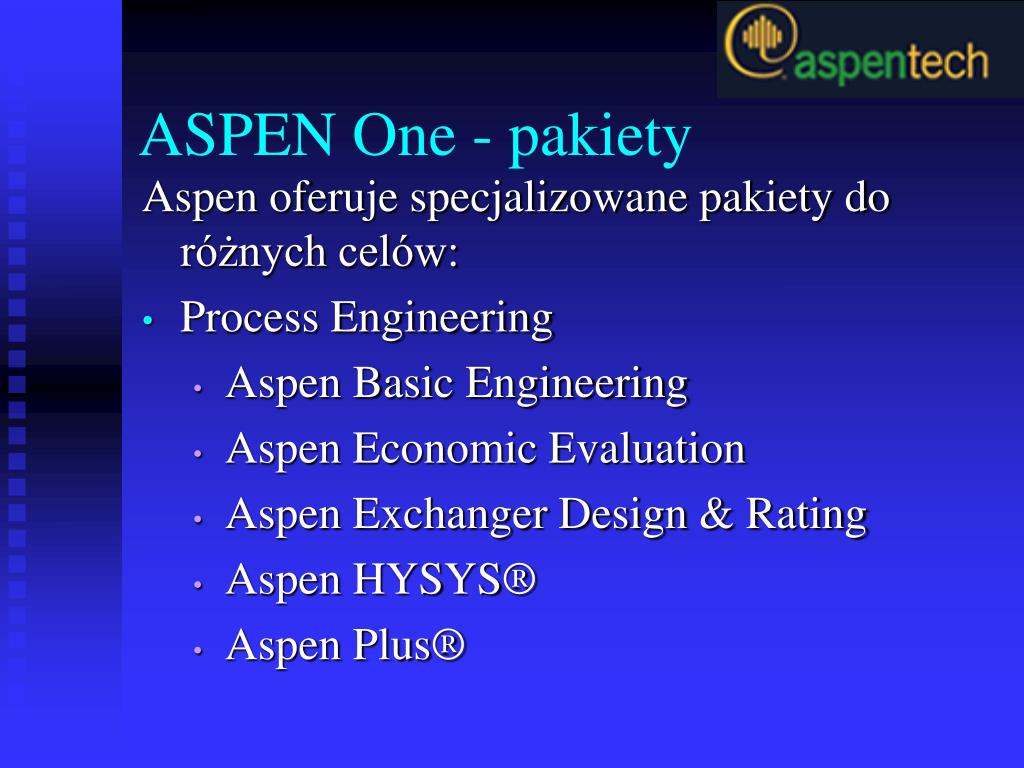 aspentech

ASPEN One - pakiety

Aspen oferuje specjalizowane pakiety do różnych celów:

• Process Engineering
  • Aspen Basic Engineering
  • Aspen Economic Evaluation
  • Aspen Exchanger Design & Rating
  • Aspen HYSYS®
  • Aspen Plus®